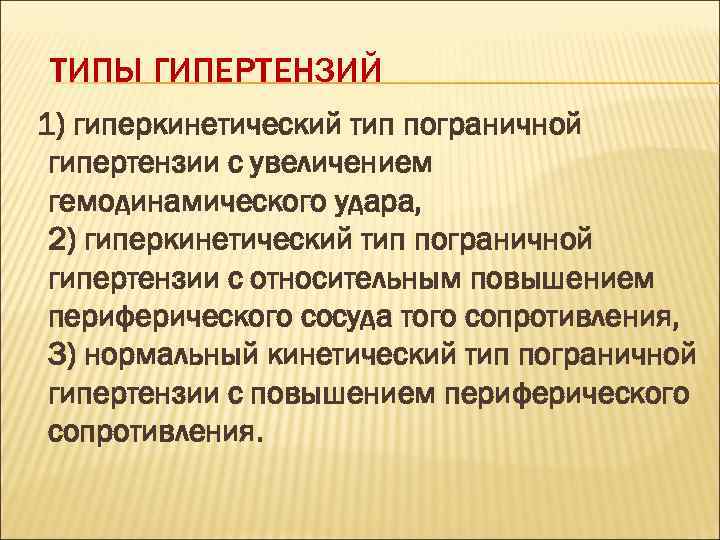 ТИПЫ ГИПЕРТЕНЗИЙ

1) гиперкинетический тип пограничной гипертензии с увеличением гемодинамического удара,
2) гиперкинетический тип пограничной гипертензии с относительным повышением периферического сосуда того сопротивления,
3) нормальный кинетический тип пограничной гипертензии с повышением периферического сопротивления.